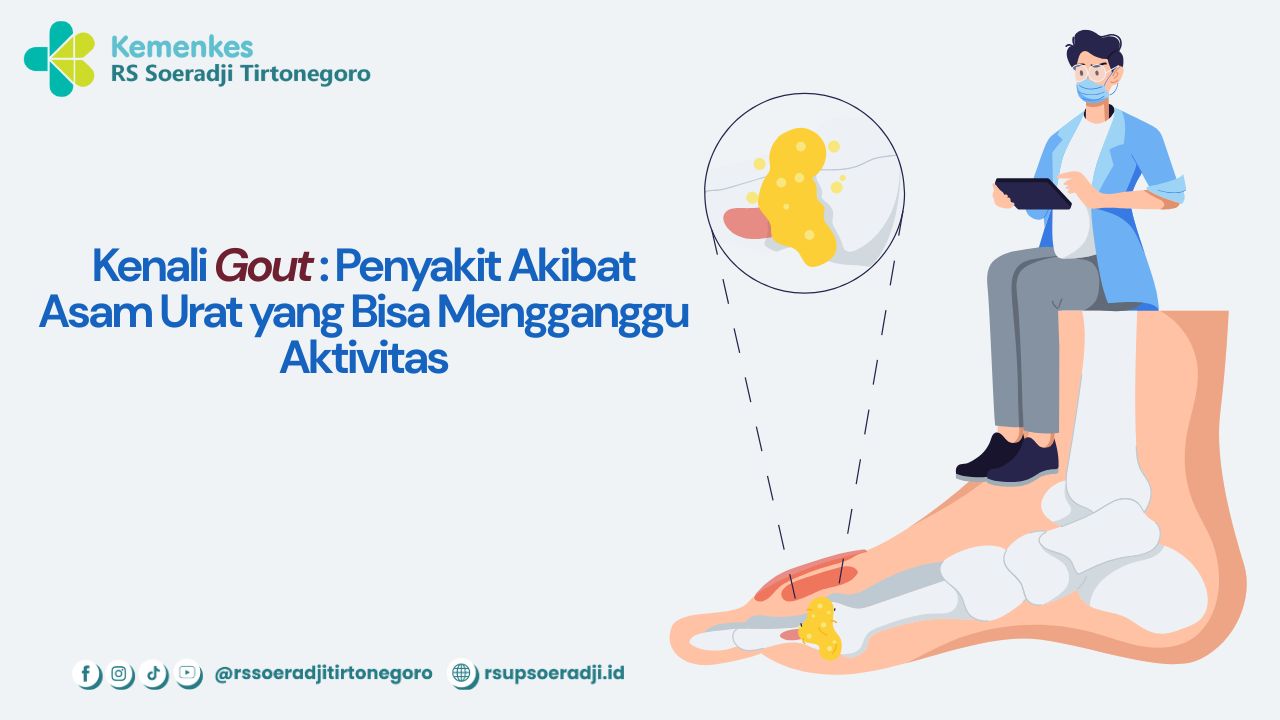 Kemenkes
RS Soeradji Tirtonegoro

Kenali Gout : Penyakit Akibat Asam Urat yang Bisa Mengganggu Aktivitas

@rssoeradjitirtonegoro rsupsoeradji.id